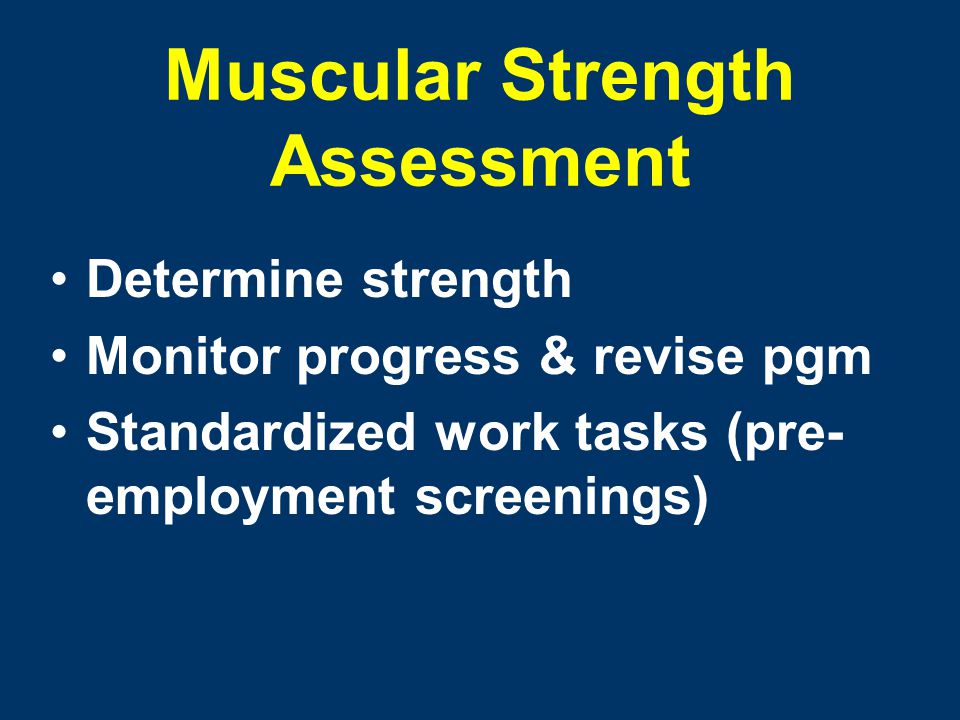 Muscular Strength Assessment

• Determine strength
• Monitor progress & revise pgm
• Standardized work tasks (pre-employment screenings)